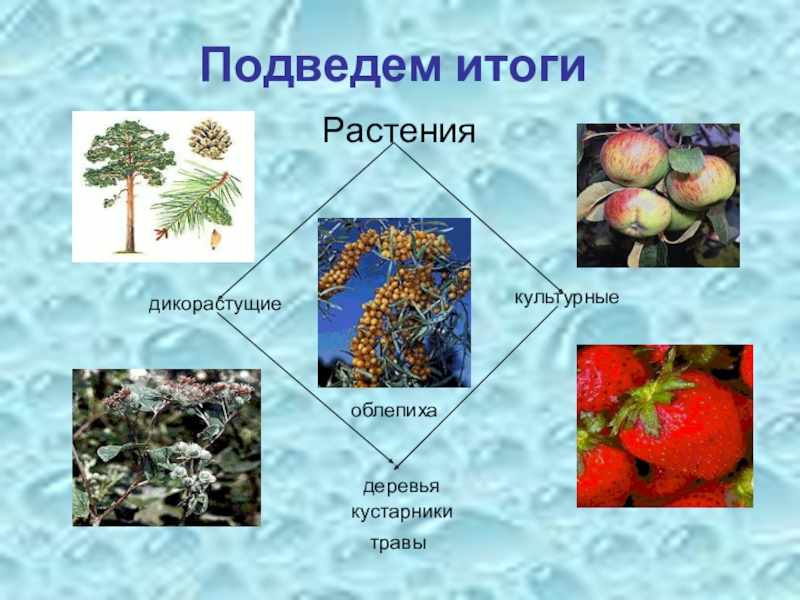 Подведем итоги

Растения

дикорастущие

культурные

облепиха

деревья
кустарники
травы